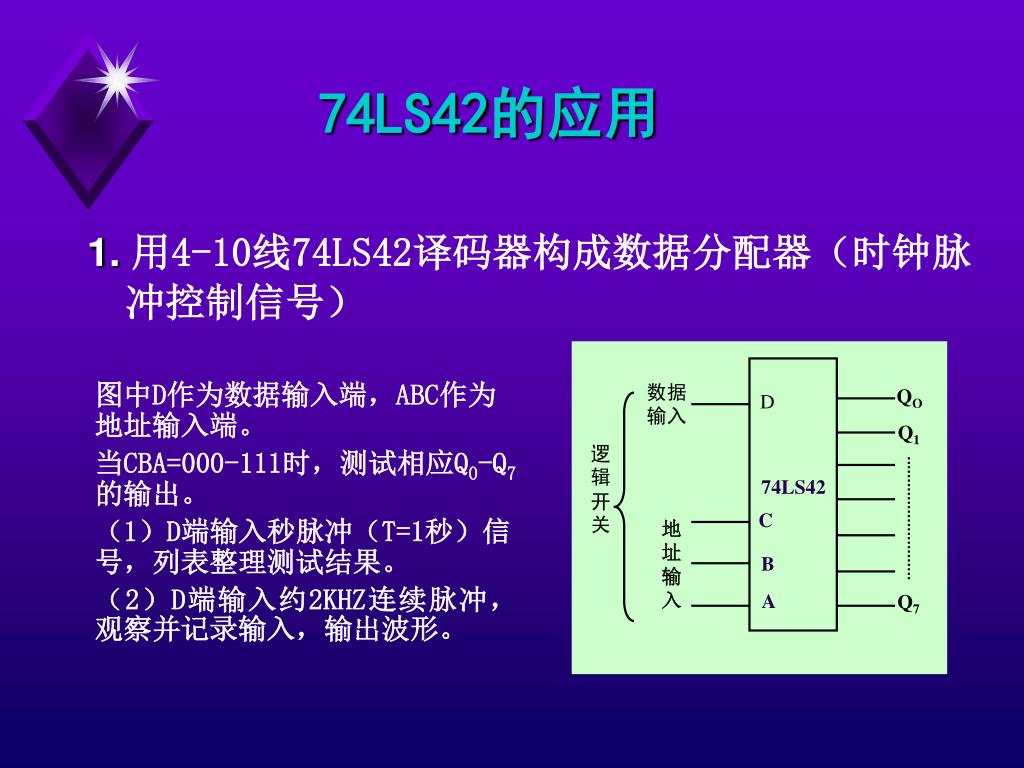 74LS42的应用

1. 用4-10线74LS42译码器构成数据分配器（时钟脉冲控制信号）

图中D作为数据输入端，ABC作为地址输入端。

当CBA=000-111时，测试相应$Q_0$-$Q_7$的输出。

（1）D端输入秒脉冲（T=1秒）信号，列表整理测试结果。

（2）D端输入约2KHZ连续脉冲，观察并记录输入，输出波形。

逻辑开关
数据输入
地址输入
D
74LS42
C
B
A
$Q_O$
$Q_1$
$Q_7$